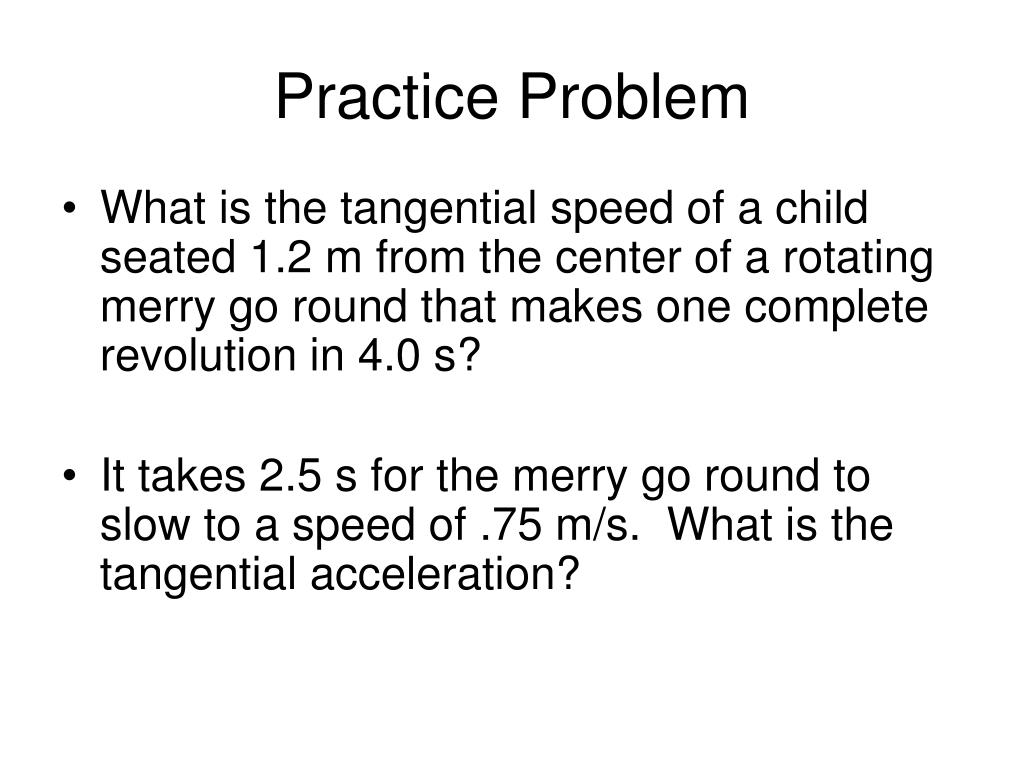 Practice Problem

• What is the tangential speed of a child seated 1.2 m from the center of a rotating merry go round that makes one complete revolution in 4.0 s?

• It takes 2.5 s for the merry go round to slow to a speed of .75 m/s. What is the tangential acceleration?